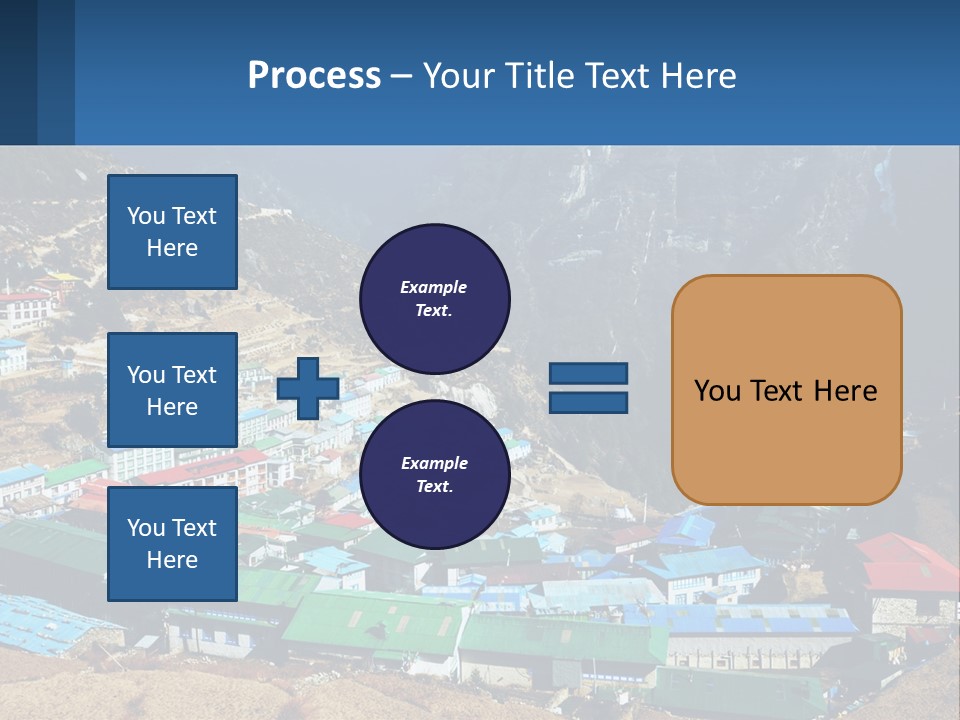 Process – Your Title Text Here

You Text Here

You Text Here

You Text Here

Example Text.

Example Text.

You Text Here